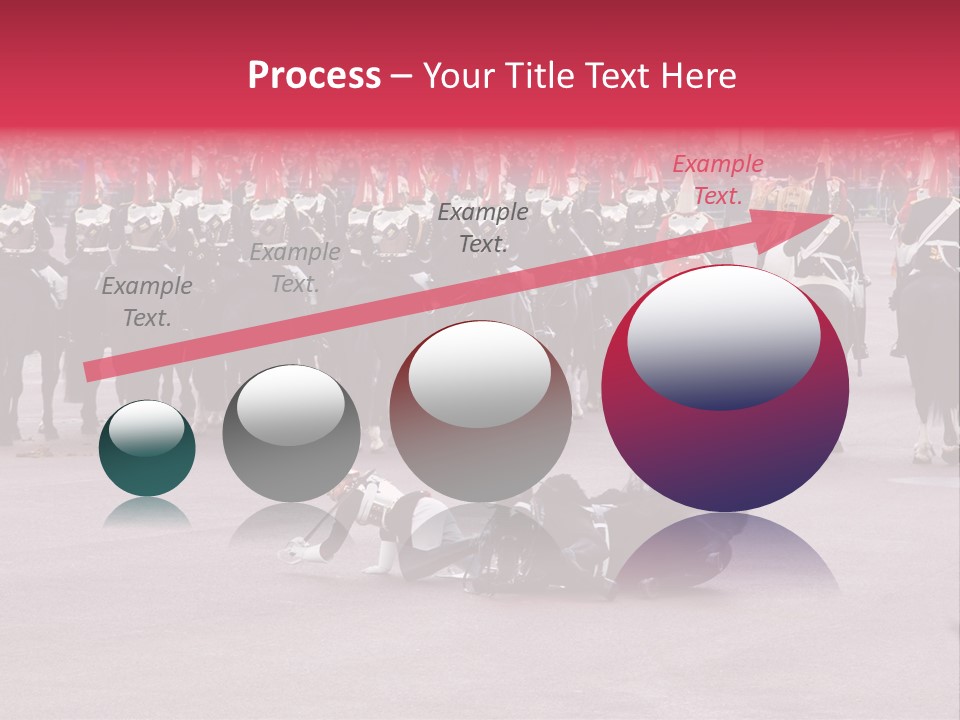 Process – Your Title Text Here

Example Text.

Example Text.

Example Text.

Example Text.